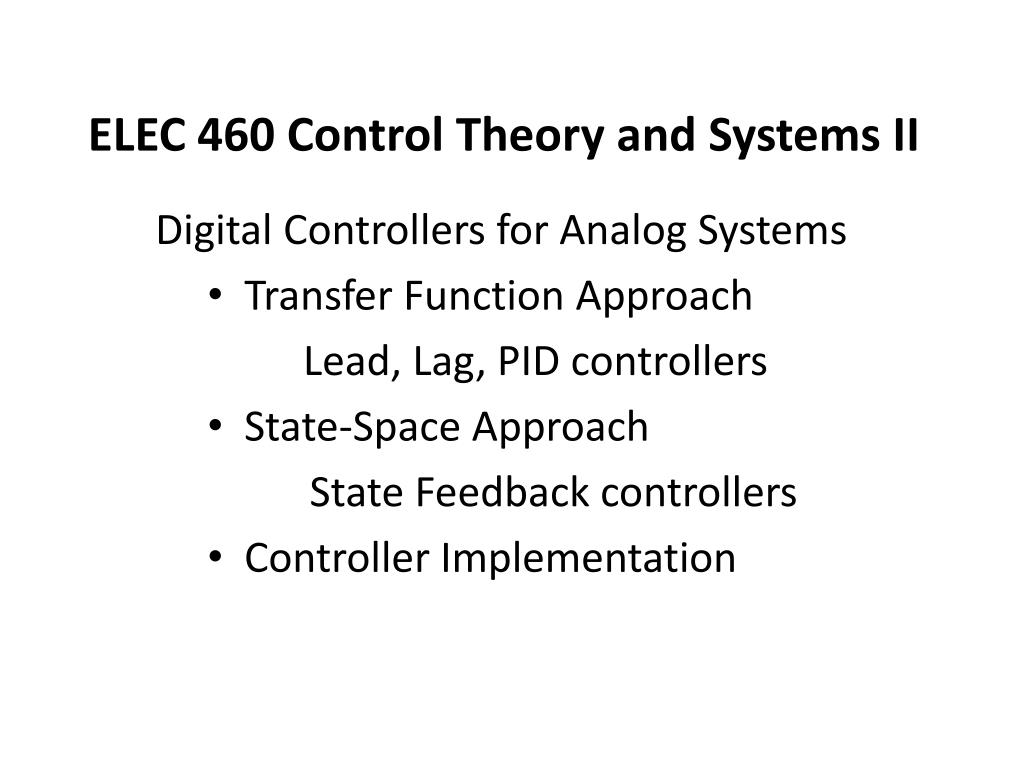 ELEC 460 Control Theory and Systems II

Digital Controllers for Analog Systems

• Transfer Function Approach

Lead, Lag, PID controllers

• State-Space Approach

State Feedback controllers

• Controller Implementation